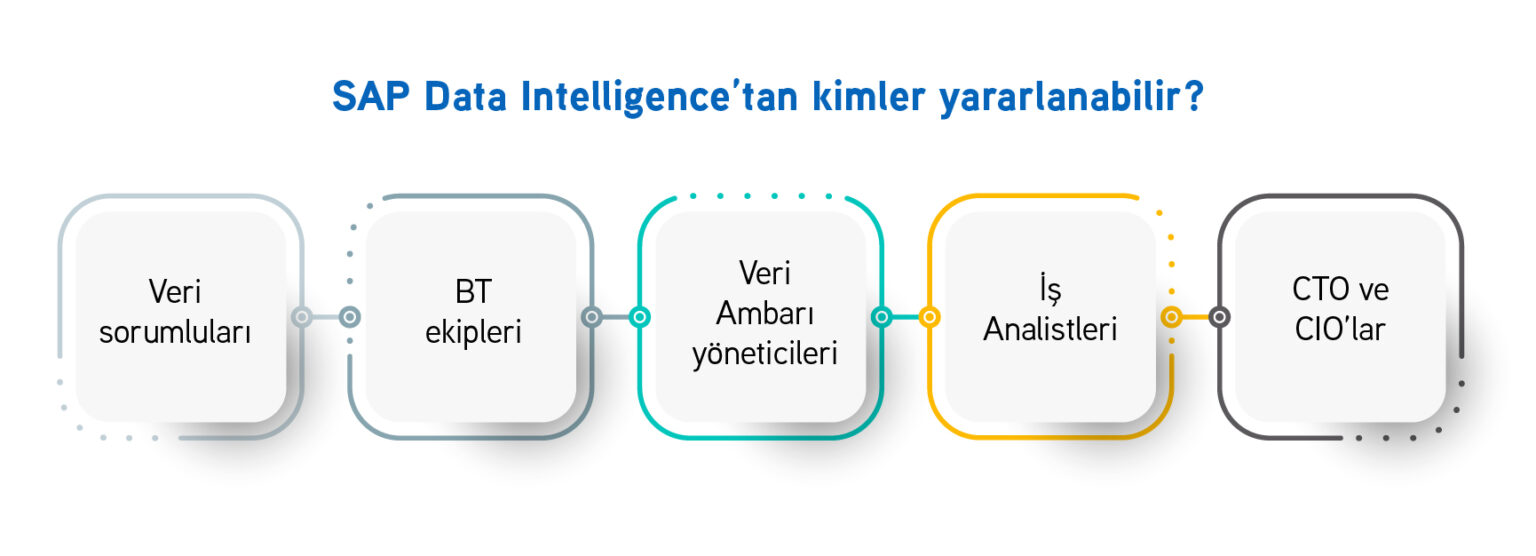 SAP Data Intelligence'tan kimler yararlanabilir?

Veri sorumluları

BT ekipleri

Veri Ambarı yöneticileri

İş Analistleri

CTO ve CIO'lar